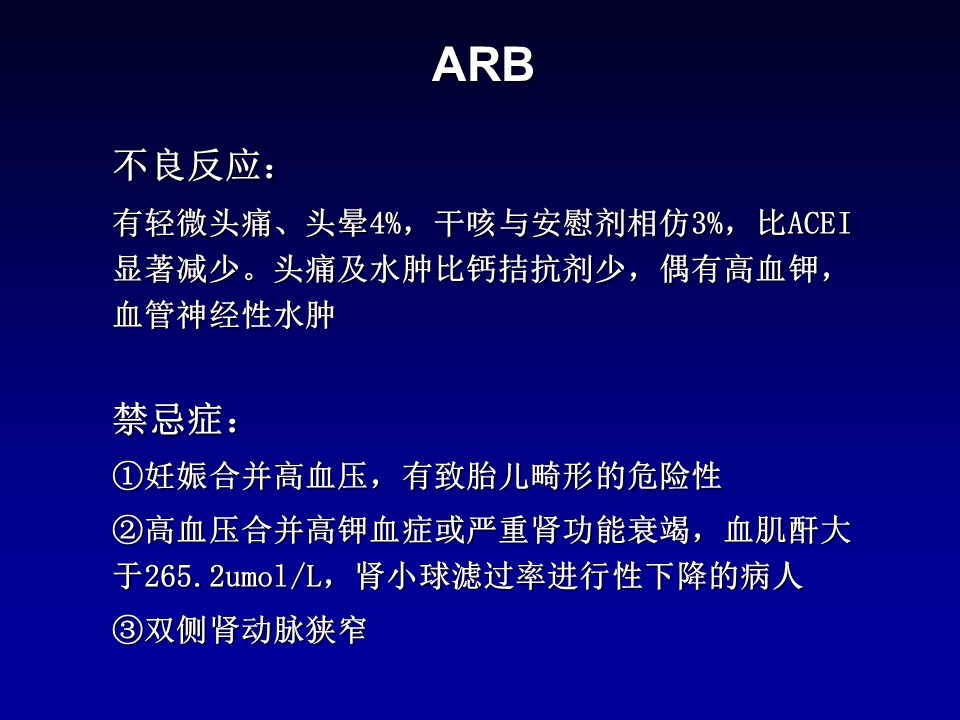 ARB

不良反应：

有轻微头痛、头晕4%，干咳与安慰剂相仿3%，比ACEI显著减少。头痛及水肿比钙拮抗剂少，偶有高血钾，血管神经性水肿

禁忌症：

①妊娠合并高血压，有致胎儿畸形的危险性

②高血压合并高钾血症或严重肾功能衰竭，血肌酐大于265.2umol/L，肾小球滤过率进行性下降的病人

③双侧肾动脉狭窄